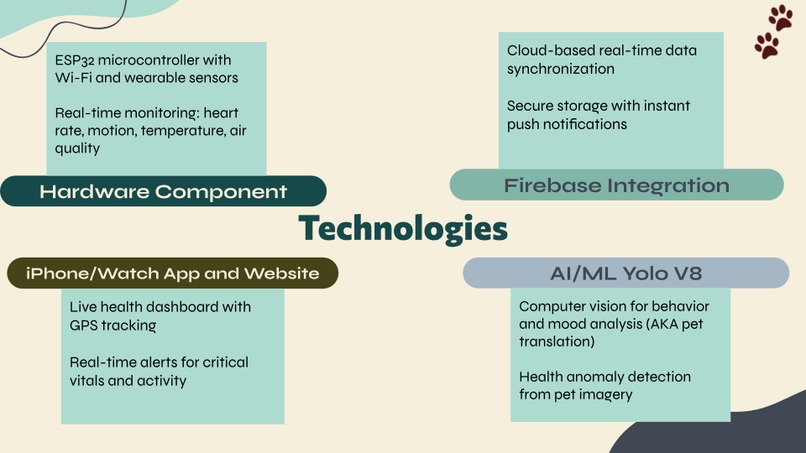 ESP32 microcontroller with Wi-Fi and wearable sensors

Real-time monitoring: heart rate, motion, temperature, air quality

Hardware Component

Cloud-based real-time data synchronization

Secure storage with instant push notifications

Firebase Integration

Technologies

iPhone/Watch App and Website

Live health dashboard with GPS tracking

Real-time alerts for critical vitals and activity

AI/ML Yolo V8

Computer vision for behavior and mood analysis (AKA pet translation)

Health anomaly detection from pet imagery